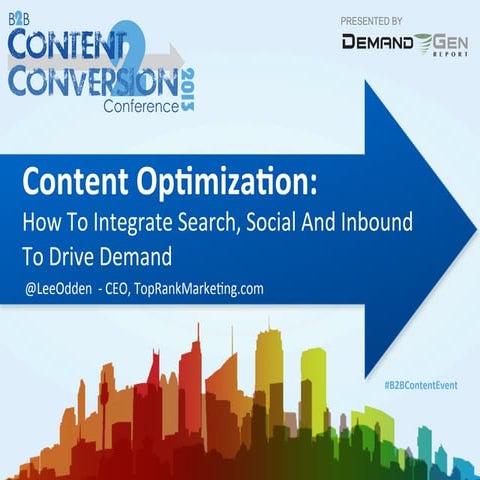 B2B CONTENT 2 CONVERSION 2013 Conference

PRESENTED BY

DEMAND GEN REPORT

Content Optimization:

How To Integrate Search, Social And Inbound To Drive Demand

@LeeOdden - CEO, TopRankMarketing.com

#B2BContentEvent